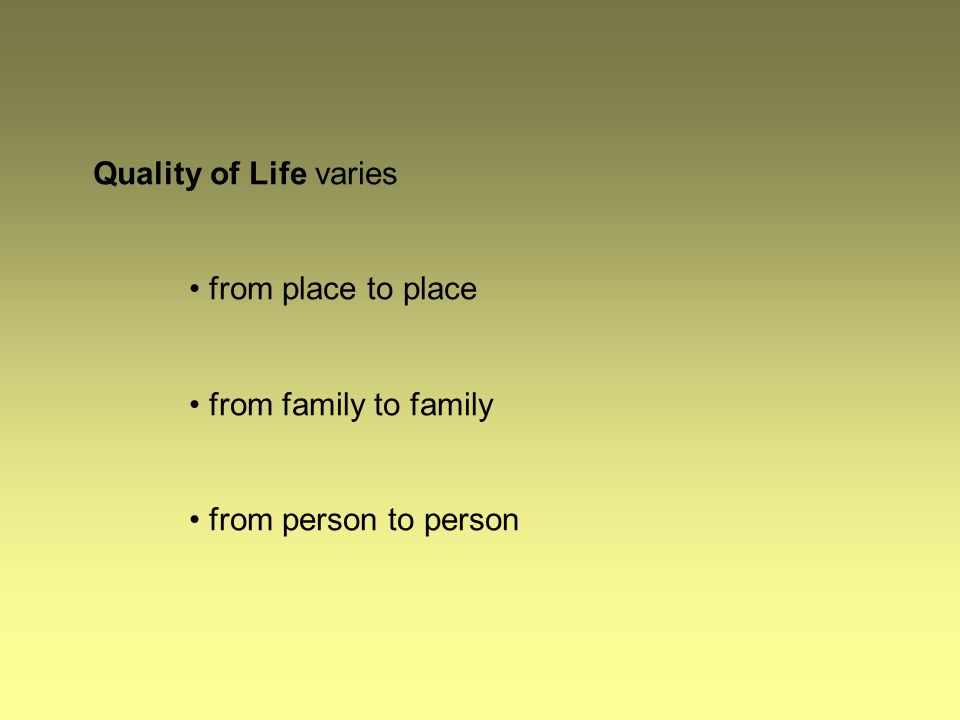 Quality of Life varies

• from place to place

• from family to family

• from person to person